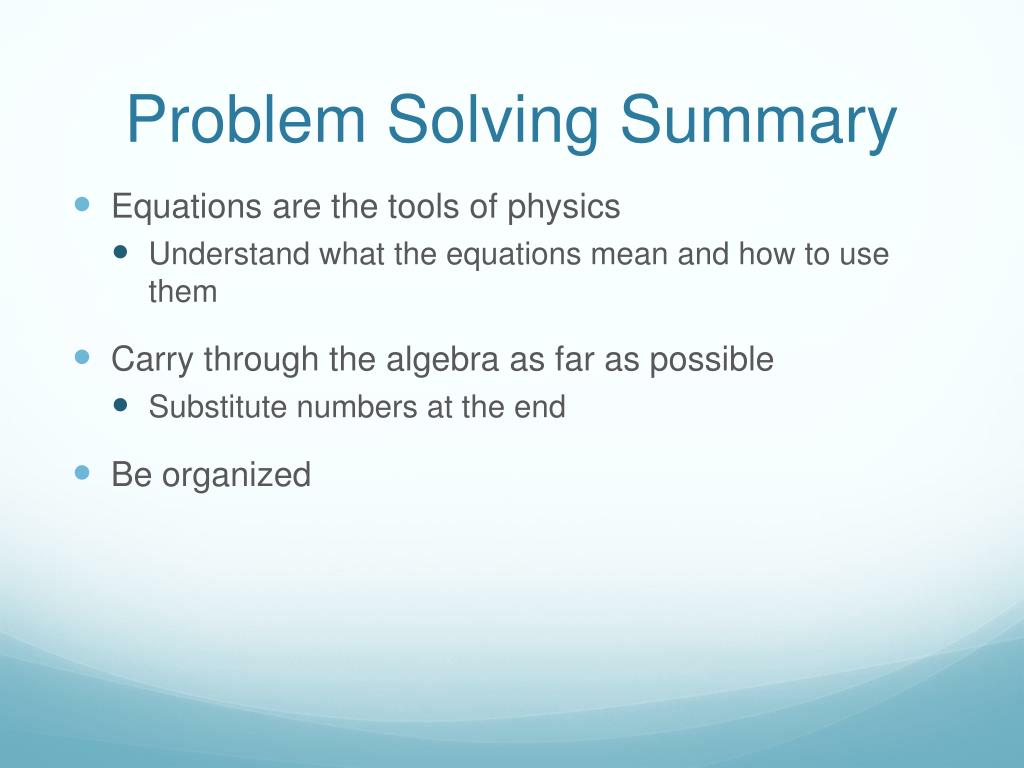 Problem Solving Summary

- Equations are the tools of physics
  - Understand what the equations mean and how to use them
- Carry through the algebra as far as possible
  - Substitute numbers at the end
- Be organized